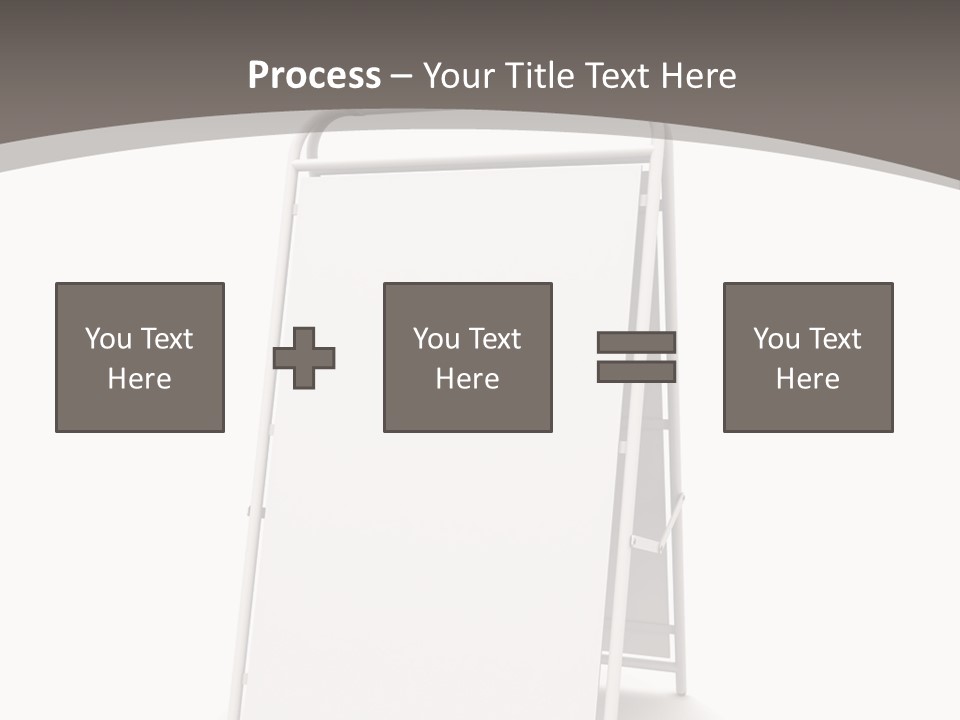 Process – Your Title Text Here

You Text Here

You Text Here

You Text Here